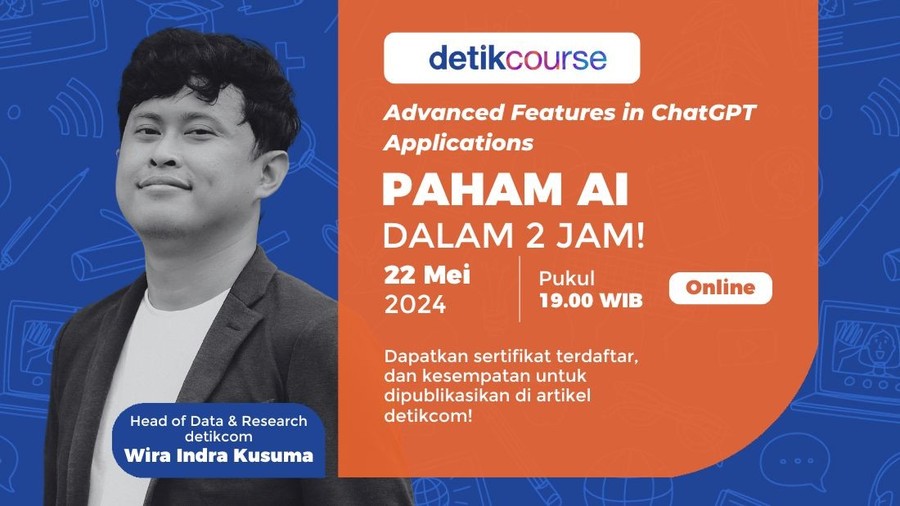 detikcourse

Advanced Features in ChatGPT Applications

PAHAM AI
DALAM 2 JAM!

22 Mei
2024

Pukul
19.00 WIB

Online

Dapatkan sertifikat terdaftar, dan kesempatan untuk dipublikasikan di artikel detikcom!

Head of Data & Research
detikcom
Wira Indra Kusuma